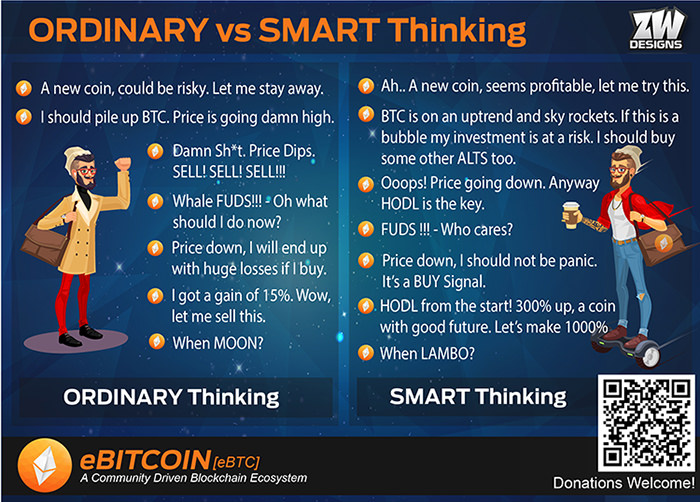 ORDINARY vs SMART Thinking

ZW DESIGNS

A new coin, could be risky. Let me stay away.

I should pile up BTC. Price is going damn high.

Damn Sh*t. Price Dips. SELL! SELL! SELL!!!

Whale FUDS!!! - Oh what should I do now?

Price down, I will end up with huge losses if I buy.

I got a gain of 15%. Wow, let me sell this.

When MOON?

ORDINARY Thinking

Ah.. A new coin, seems profitable, let me try this.

BTC is on an uptrend and sky rockets. If this is a bubble my investment is at a risk. I should buy some other ALTS too.

Ooops! Price going down. Anyway HODL is the key.

FUDS !!! - Who cares?

Price down, I should not be panic. It's a BUY Signal.

HODL from the start! 300% up, a coin with good future. Let's make 1000%

When LAMBO?

SMART Thinking

eBITCOIN [eBTC]
A Community Driven Blockchain Ecosystem

Donations Welcome!